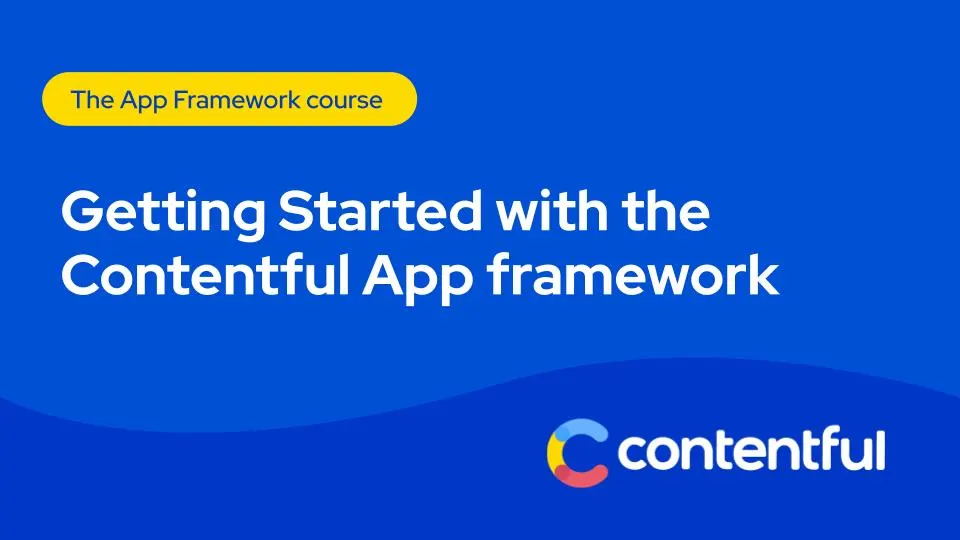 The App Framework course

Getting Started with the Contentful App framework

contentful